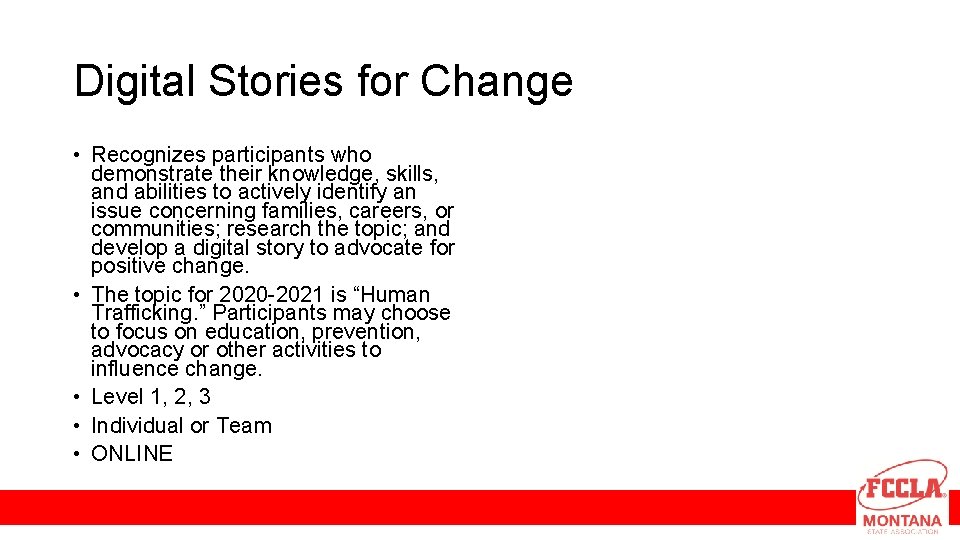 Digital Stories for Change

• Recognizes participants who demonstrate their knowledge, skills, and abilities to actively identify an issue concerning families, careers, or communities; research the topic; and develop a digital story to advocate for positive change.
• The topic for 2020-2021 is “Human Trafficking.” Participants may choose to focus on education, prevention, advocacy or other activities to influence change.
• Level 1, 2, 3
• Individual or Team
• ONLINE

FCCLA
MONTANA
STATE ASSOCIATION